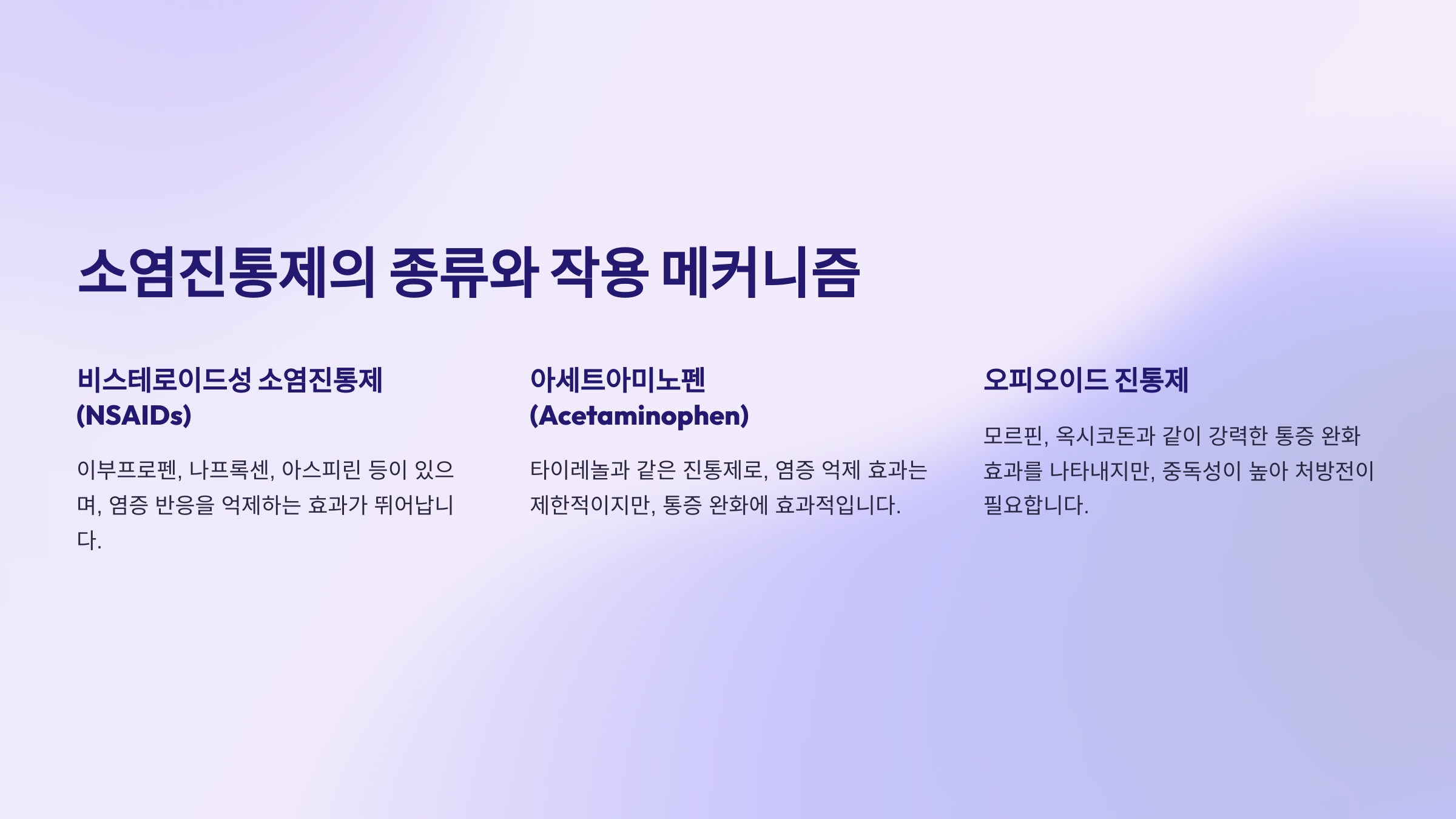 소염진통제의 종류와 작용 메커니즘

비스테로이드성 소염진통제 (NSAIDs)

이부프로펜, 나프록센, 아스피린 등이 있으며, 염증 반응을 억제하는 효과가 뛰어납니다.

아세트아미노펜 (Acetaminophen)

타이레놀과 같은 진통제로, 염증 억제 효과는 제한적이지만, 통증 완화에 효과적입니다.

오피오이드 진통제

모르핀, 옥시코돈과 같이 강력한 통증 완화 효과를 나타내지만, 중독성이 높아 처방전이 필요합니다.